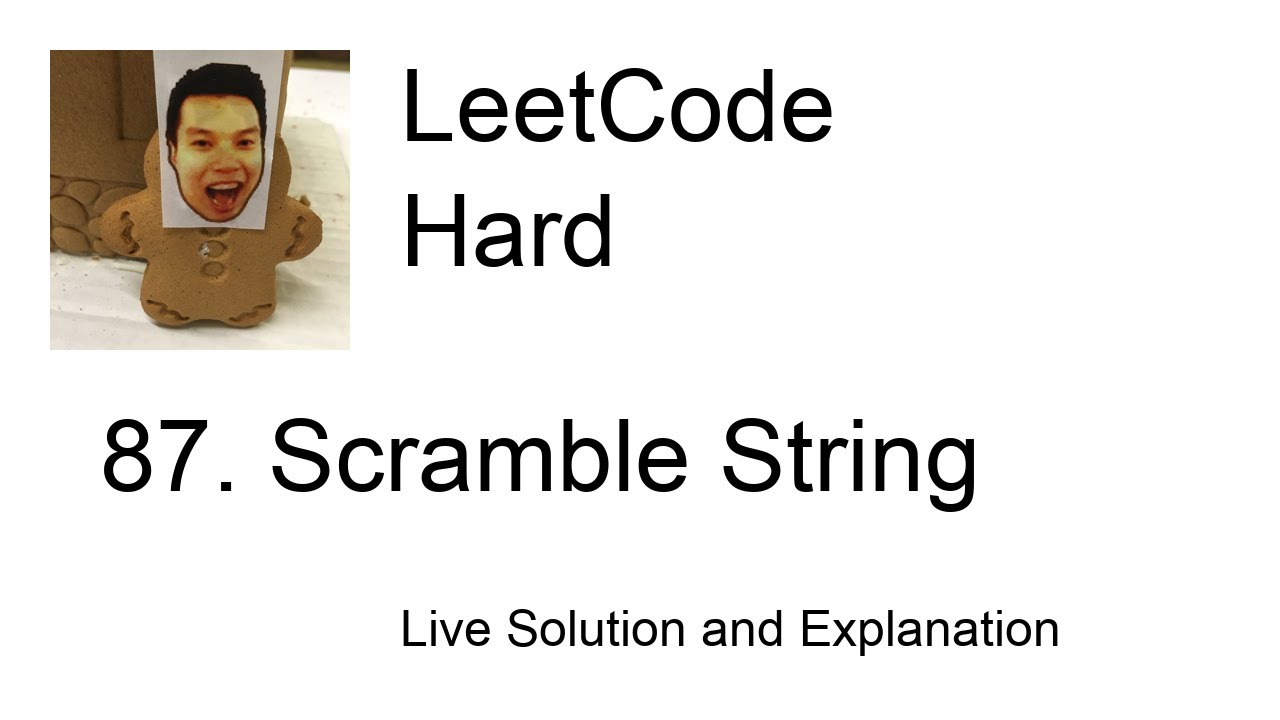 LeetCode
Hard

87. Scramble String

Live Solution and Explanation